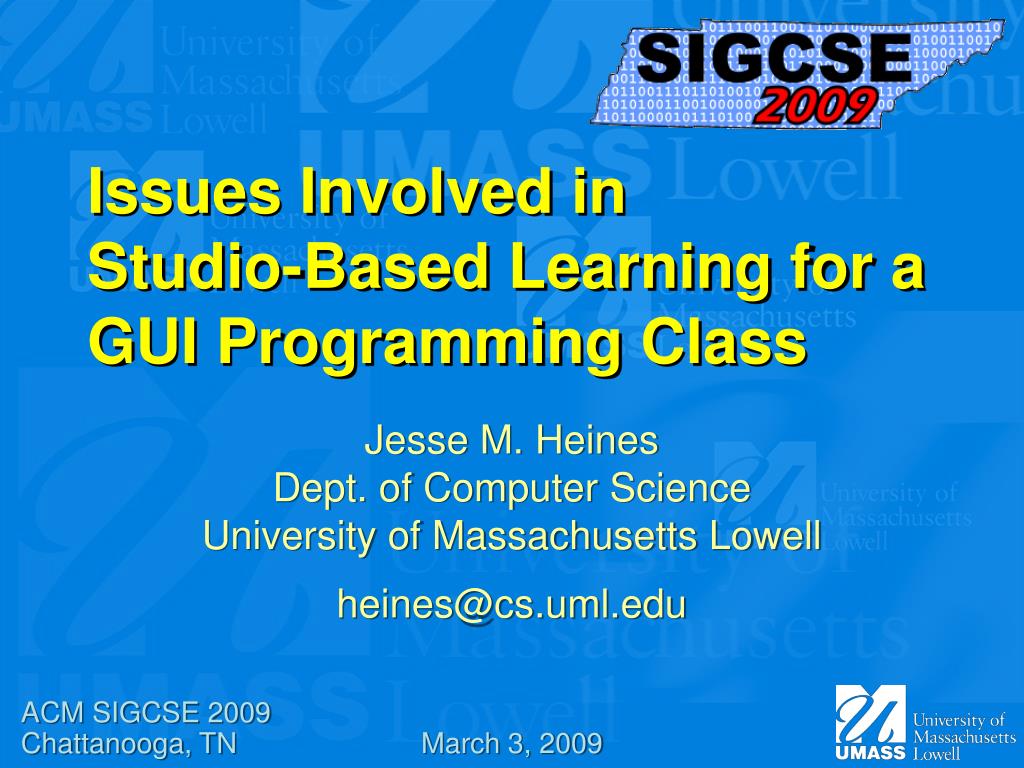 SIGCSE 2009

Issues Involved in Studio-Based Learning for a GUI Programming Class

Jesse M. Heines
Dept. of Computer Science
University of Massachusetts Lowell

heines@cs.uml.edu

ACM SIGCSE 2009
Chattanooga, TN

March 3, 2009

UMASS University of Massachusetts Lowell